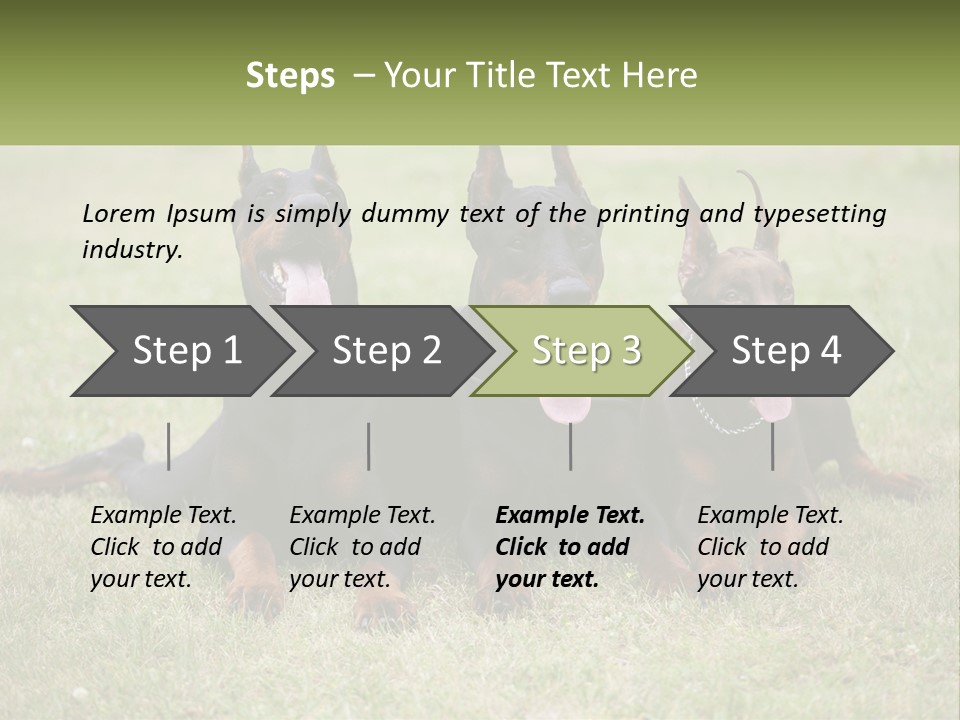 Steps – Your Title Text Here

Lorem Ipsum is simply dummy text of the printing and typesetting industry.

Step 1

Step 2

Step 3

Step 4

Example Text. Click to add your text.

Example Text. Click to add your text.

Example Text. Click to add your text.

Example Text. Click to add your text.